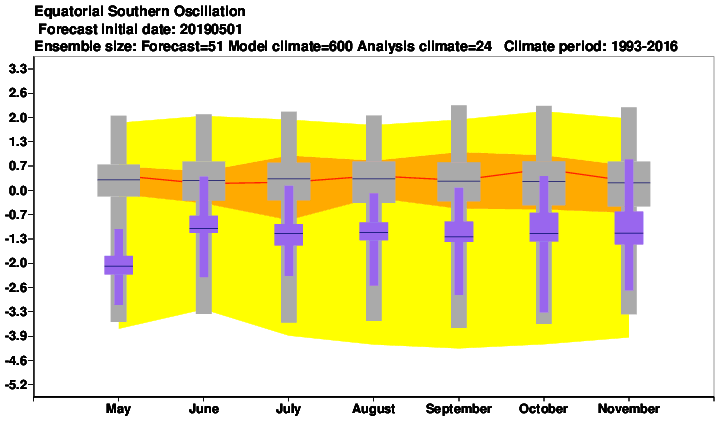 Equatorial Southern Oscillation
Forecast initial date: 20190501
Ensemble size: Forecast=51 Model climate=600 Analysis climate=24 Climate period: 1993-2016

3.3
2.6
2.0
1.3
0.7
0.0
-0.7
-1.3
-2.0
-2.6
-3.3
-3.9
-4.6
-5.2

May
June
July
August
September
October
November